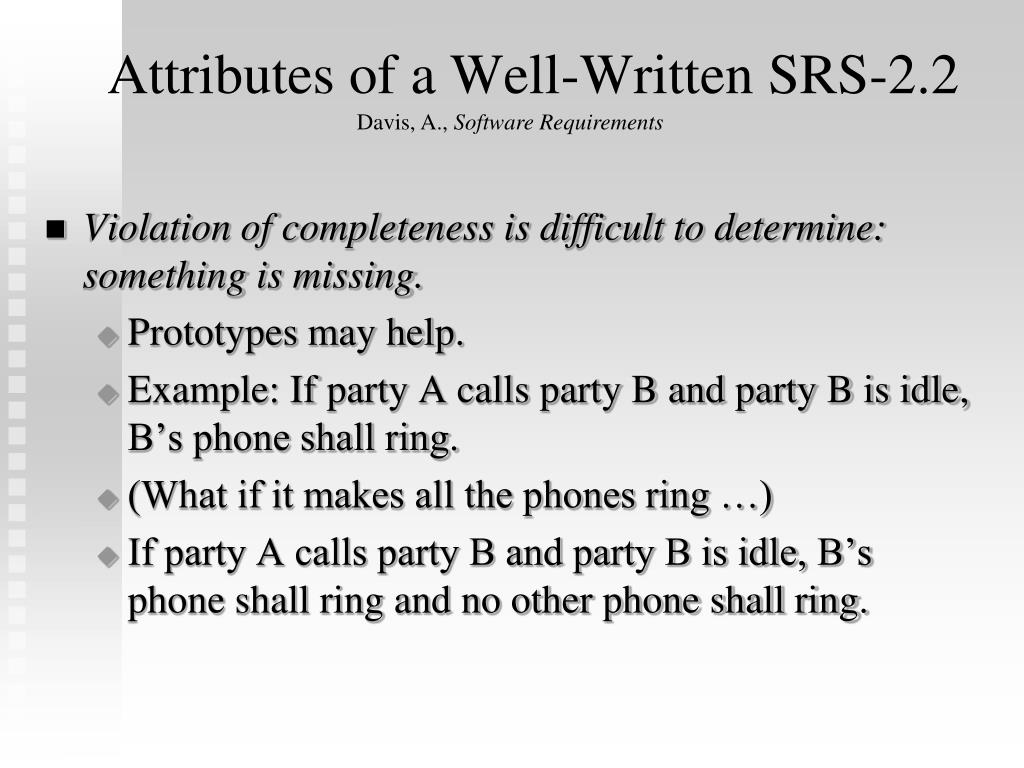 Attributes of a Well-Written SRS-2.2
Davis, A., Software Requirements

Violation of completeness is difficult to determine: something is missing.

Prototypes may help.

Example: If party A calls party B and party B is idle, B’s phone shall ring.

(What if it makes all the phones ring …)

If party A calls party B and party B is idle, B’s phone shall ring and no other phone shall ring.